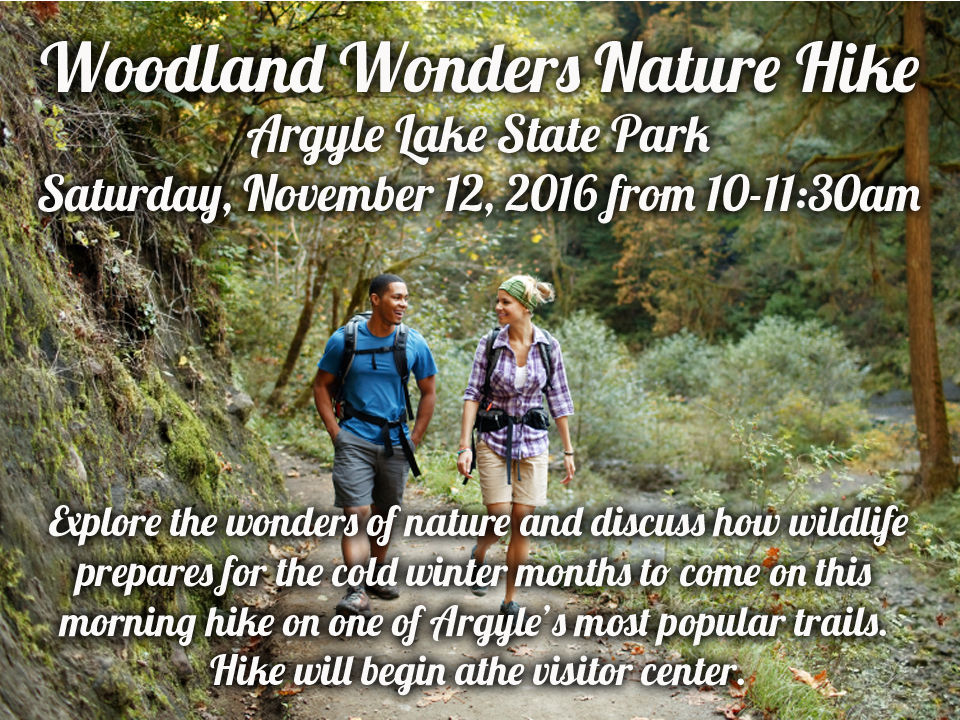 Woodland Wonders Nature Hike
Argyle Lake State Park
Saturday, November 12, 2016 from 10-11:30am

Explore the wonders of nature and discuss how wildlife prepares for the cold winter months to come on this morning hike on one of Argyle's most popular trails. Hike will begin athe visitor center.